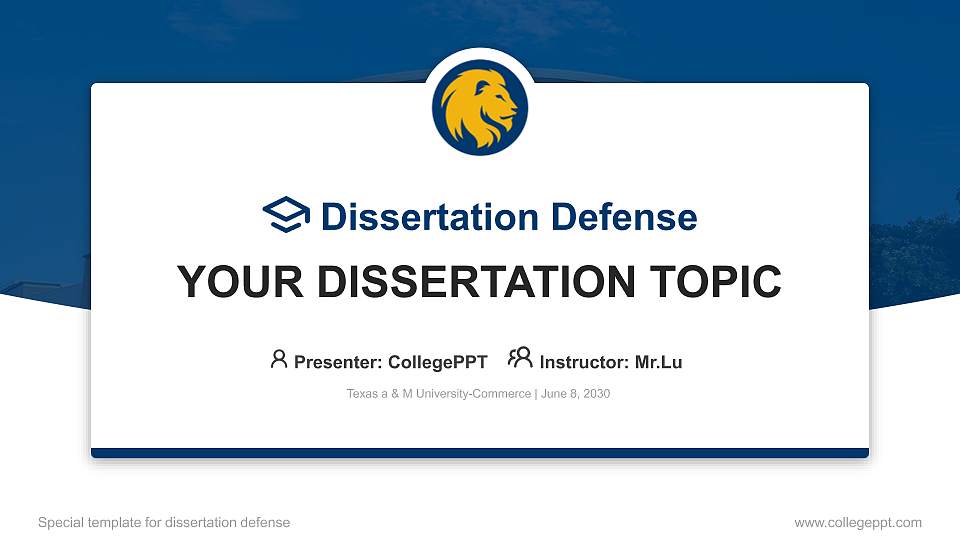 Dissertation Defense

YOUR DISSERTATION TOPIC

Presenter: CollegePPT Instructor: Mr.Lu

Texas a & M University-Commerce | June 8, 2030

Special template for dissertation defense

www.collegeppt.com